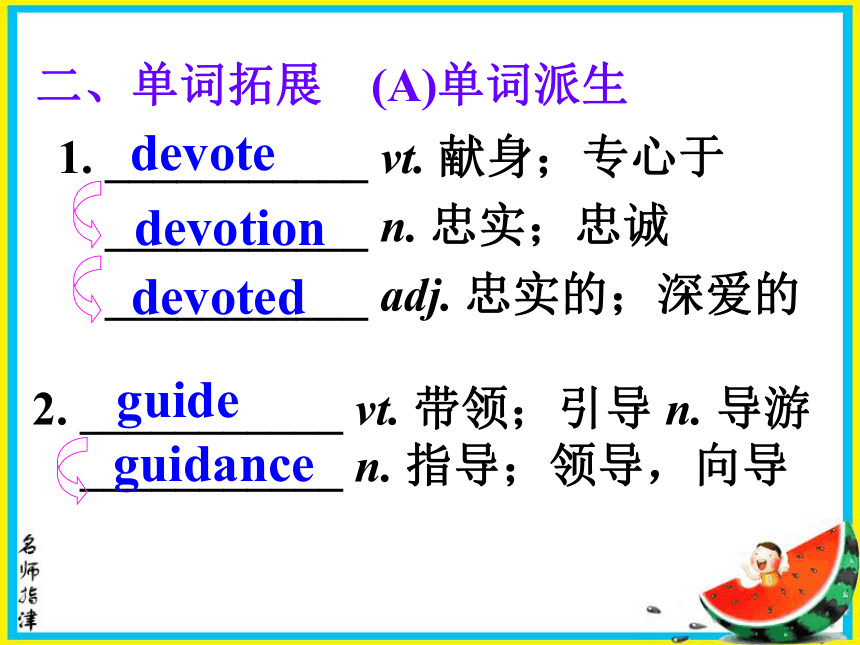 二、单词拓展 (A)单词派生

1. devote vt. 献身；专心于
devotion n. 忠实；忠诚
devoted adj. 忠实的；深爱的

2. guide vt. 带领；引导 n. 导游
guidance n. 指导；领导，向导

名师指津